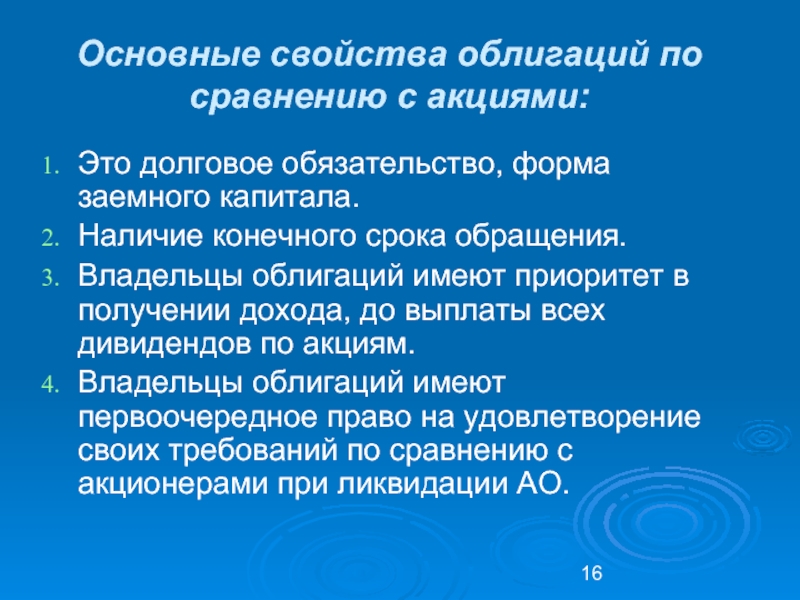 Основные свойства облигаций по сравнению с акциями:

1. Это долговое обязательство, форма заемного капитала.
2. Наличие конечного срока обращения.
3. Владельцы облигаций имеют приоритет в получении дохода, до выплаты всех дивидендов по акциям.
4. Владельцы облигаций имеют первоочередное право на удовлетворение своих требований по сравнению с акционерами при ликвидации АО.

16